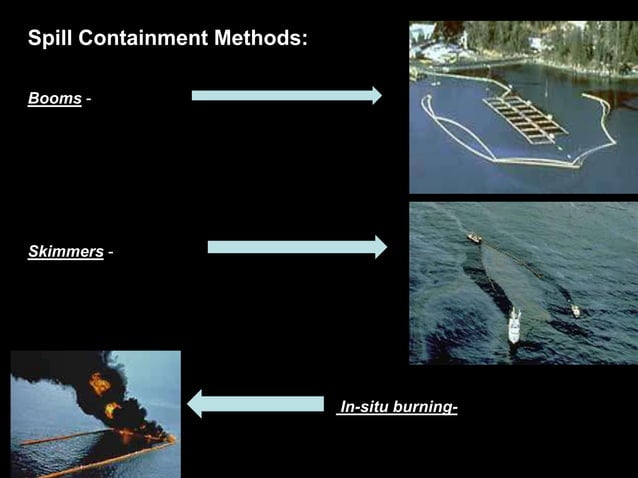 Spill Containment Methods:

Booms -

Skimmers -

In-situ burning-